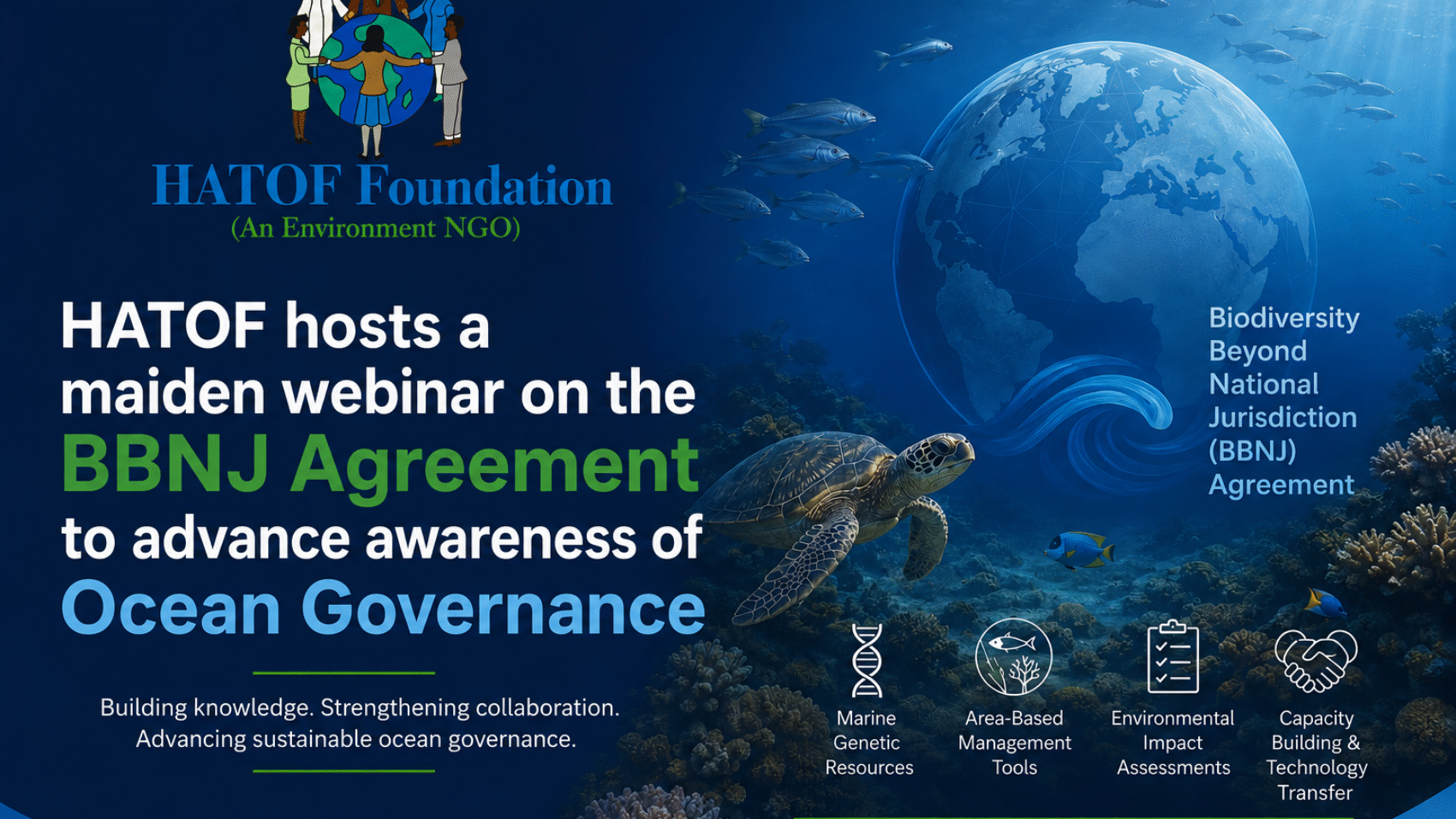 HATOF Foundation
(An Environment NGO)

HATOF hosts a maiden webinar on the BBNJ Agreement to advance awareness of Ocean Governance

Building knowledge. Strengthening collaboration. Advancing sustainable ocean governance.

Biodiversity Beyond National Jurisdiction (BBNJ) Agreement

Marine Genetic Resources

Area-Based Management Tools

Environmental Impact Assessments

Capacity Building & Technology Transfer